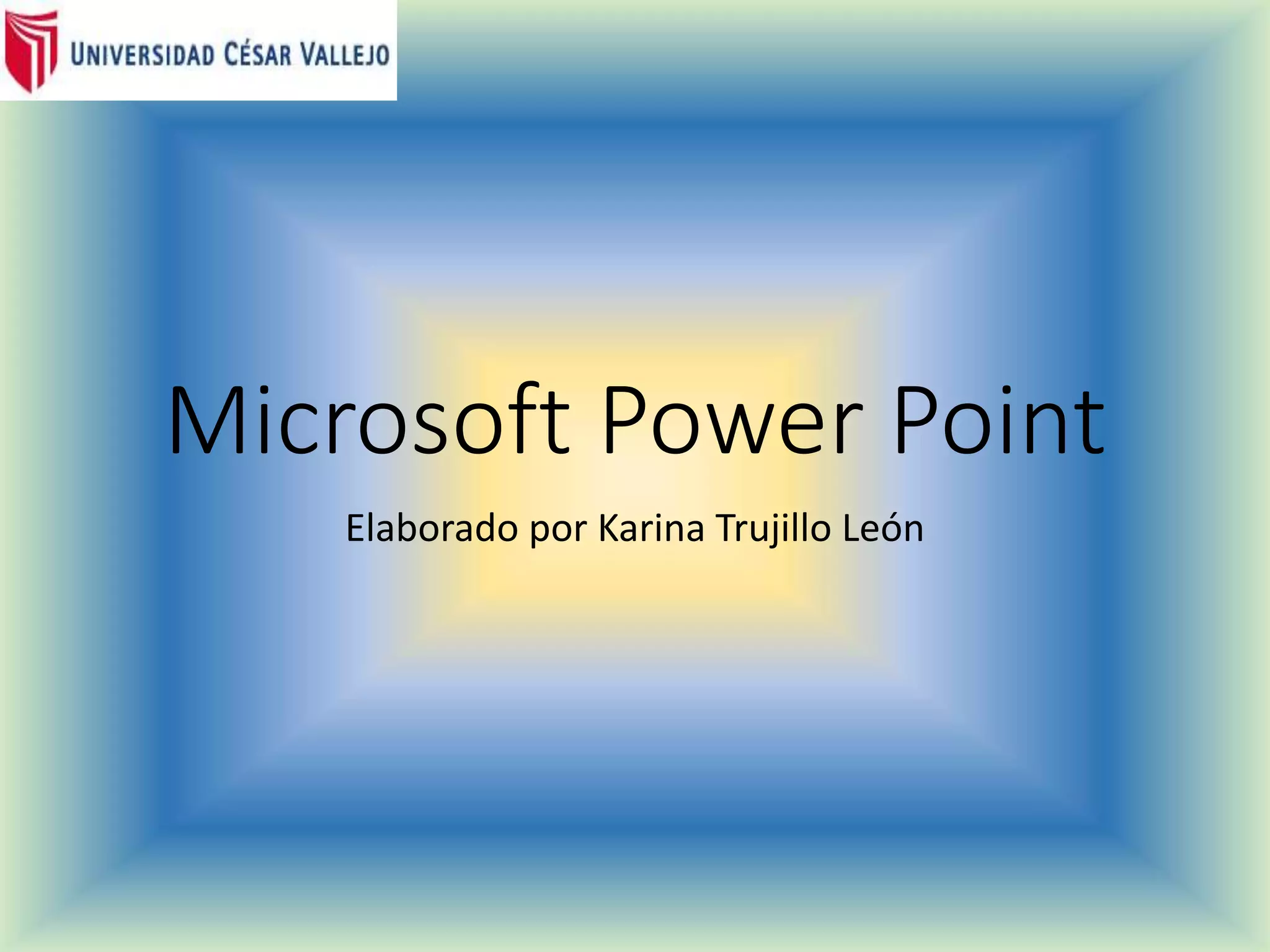 UNIVERSIDAD CÉSAR VALLEJO

Microsoft Power Point

Elaborado por Karina Trujillo León